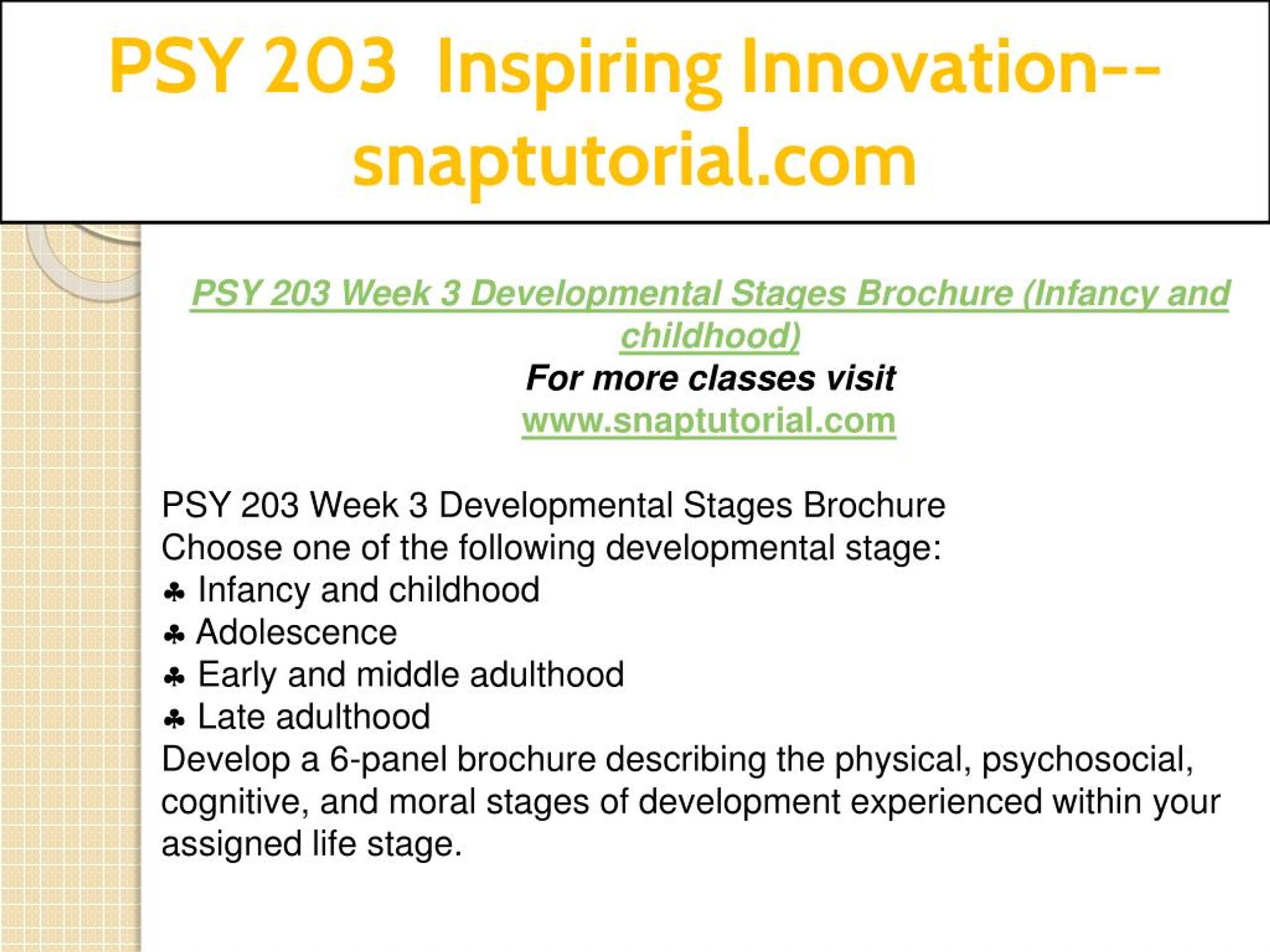 PSY 203 Inspiring Innovation--snaptutorial.com

PSY 203 Week 3 Developmental Stages Brochure (Infancy and childhood)
For more classes visit
www.snaptutorial.com

PSY 203 Week 3 Developmental Stages Brochure
Choose one of the following developmental stage:
♣ Infancy and childhood
♣ Adolescence
♣ Early and middle adulthood
♣ Late adulthood
Develop a 6-panel brochure describing the physical, psychosocial, cognitive, and moral stages of development experienced within your assigned life stage.